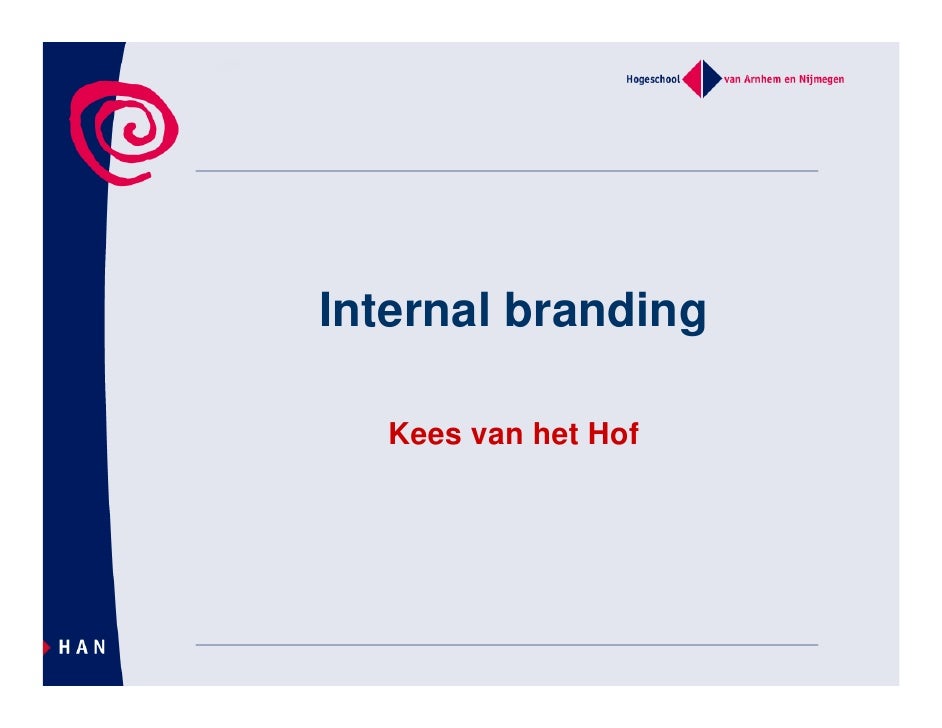 Hogeschool van Arnhem en Nijmegen

Internal branding

Kees van het Hof

HAN